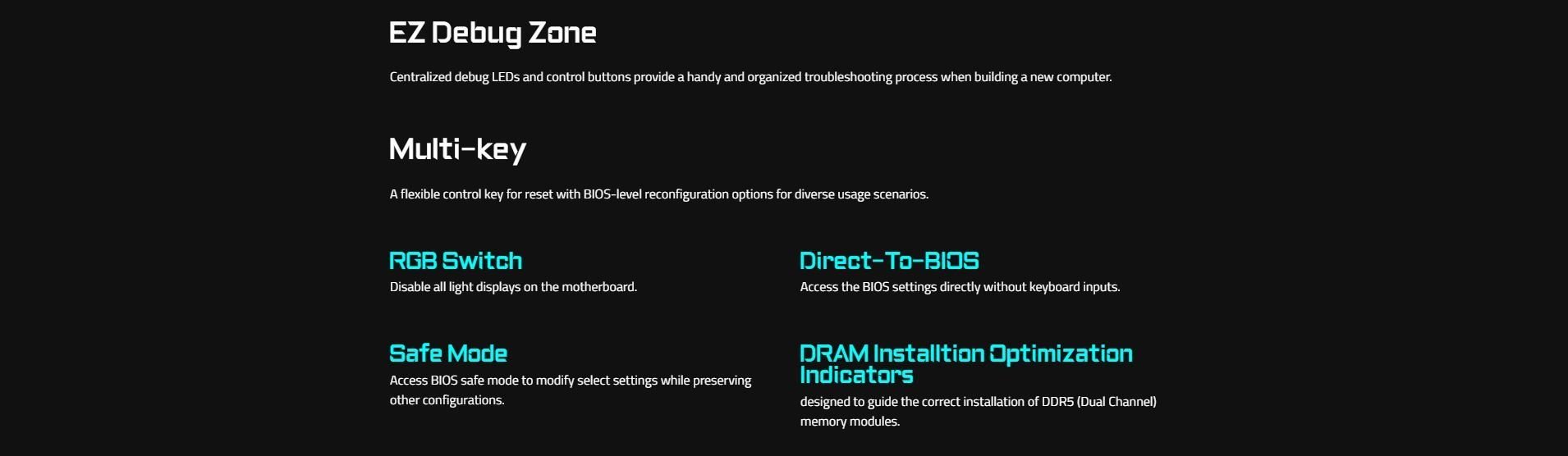 EZ Debug Zone

Centralized debug LEDs and control buttons provide a handy and organized troubleshooting process when building a new computer.

Multi-key

A flexible control key for reset with BIOS-level reconfiguration options for diverse usage scenarios.

RGB Switch

Disable all light displays on the motherboard.

Safe Mode

Access BIOS safe mode to modify select settings while preserving other configurations.

Direct-To-BIOS

Access the BIOS settings directly without keyboard inputs.

DRAM Installtion Optimization Indicators

designed to guide the correct installation of DDR5 (Dual Channel) memory modules.